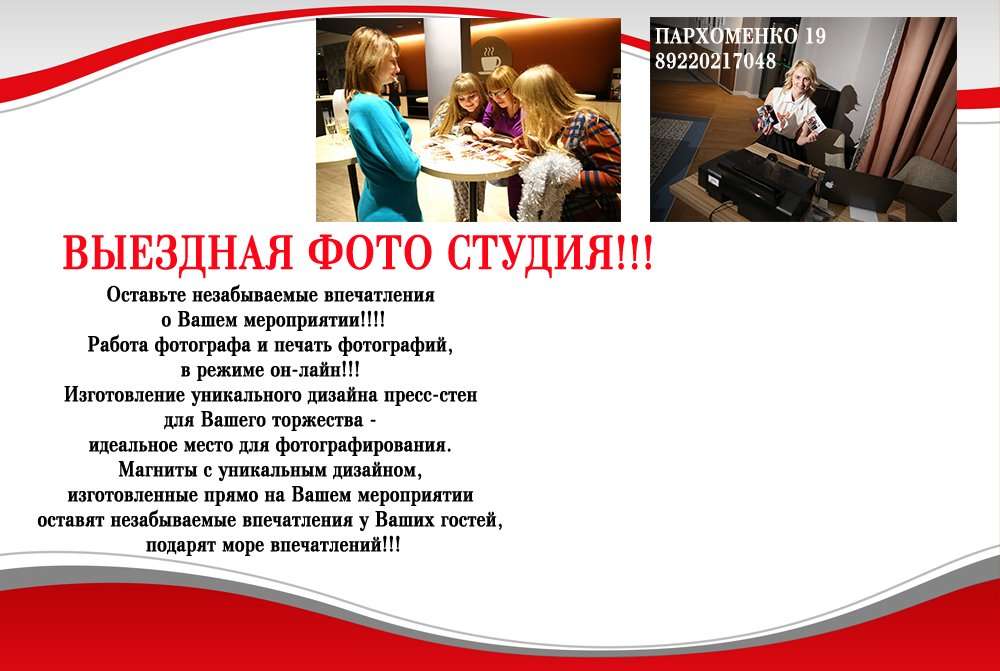 ПАРХОМЕНКО 19
89220217048

ВЫЕЗДНАЯ ФОТО СТУДИЯ!!!

Оставьте незабываемые впечатления о Вашем мероприятии!!!! Работа фотографа и печать фотографий, в режиме он-лайн!!! Изготовление уникального дизайна пресс-стен для Вашего торжества - идеальное место для фотографирования. Магниты с уникальным дизайном, изготовленные прямо на Вашем мероприятии оставят незабываемые впечатления у Ваших гостей, подарят море впечатлений!!!